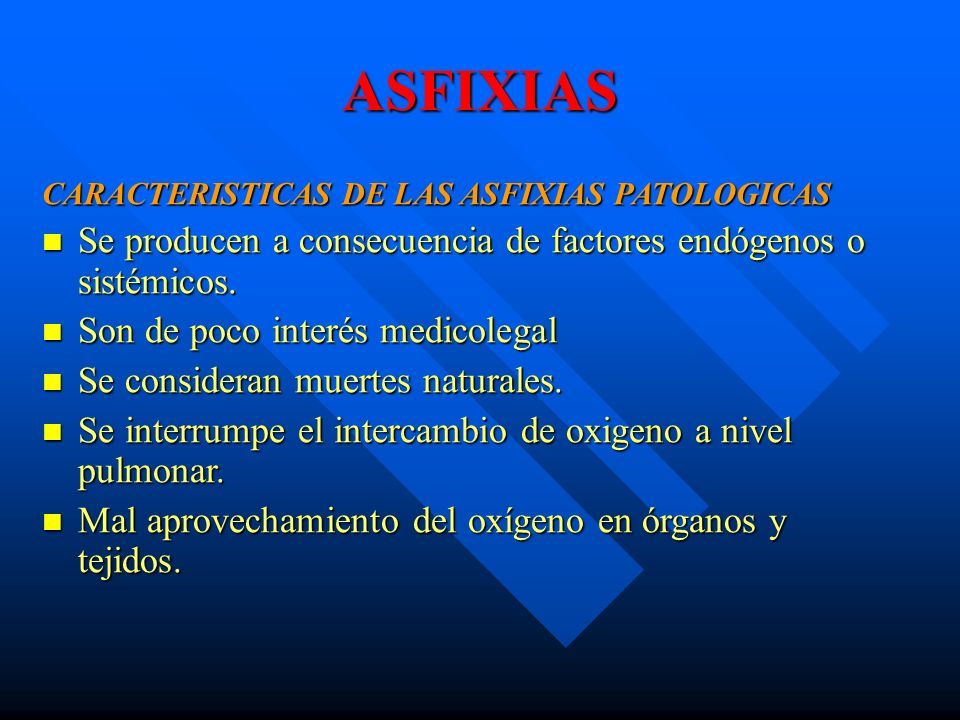 ASFIXIAS

CARACTERISTICAS DE LAS ASFIXIAS PATOLOGICAS

- Se producen a consecuencia de factores endógenos o sistémicos.
- Son de poco interés medicolegal
- Se consideran muertes naturales.
- Se interrumpe el intercambio de oxigeno a nivel pulmonar.
- Mal aprovechamiento del oxígeno en órganos y tejidos.